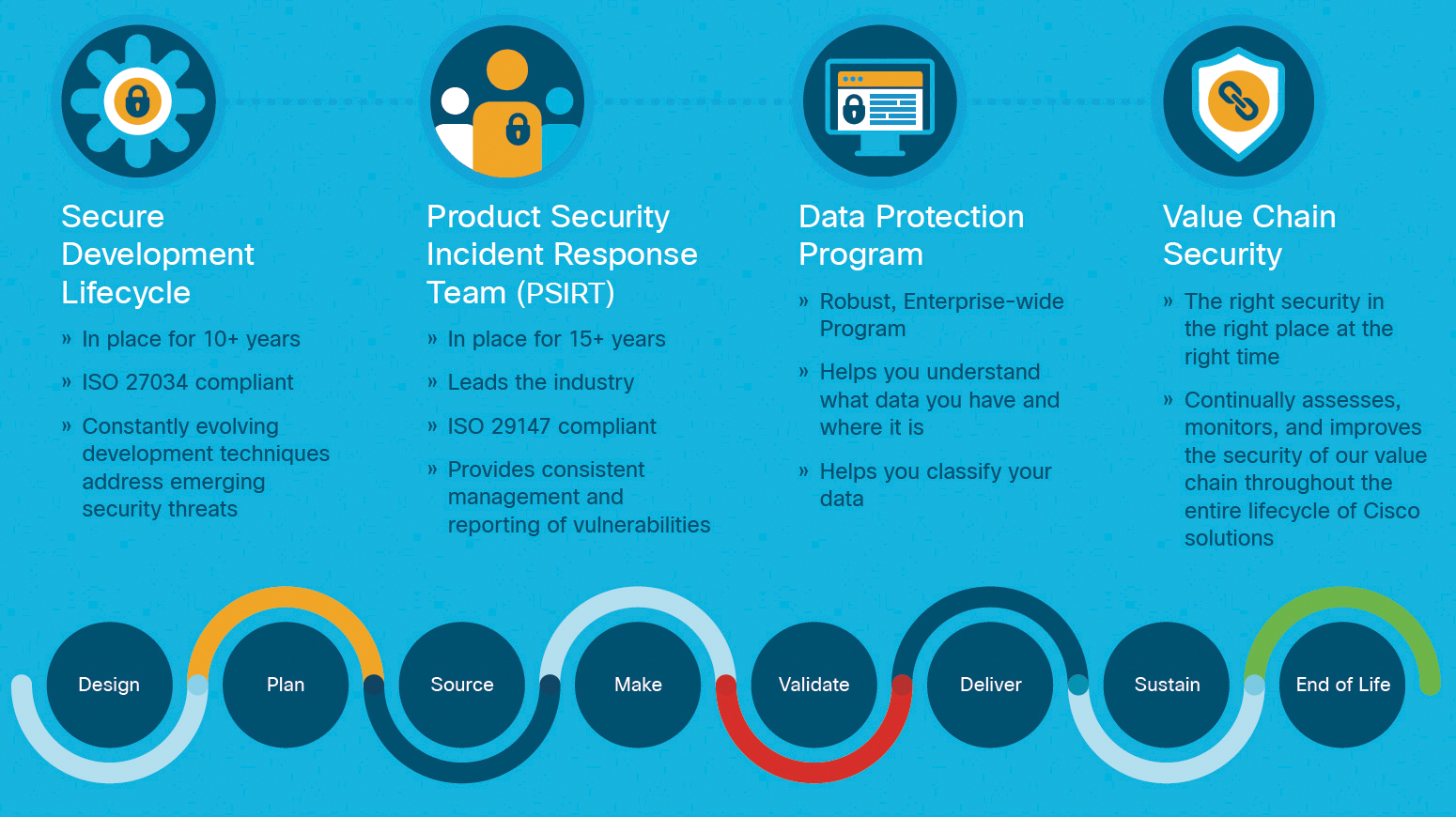 Secure Development Lifecycle

» In place for 10+ years

» ISO 27034 compliant

» Constantly evolving development techniques address emerging security threats

Product Security Incident Response Team (PSIRT)

» In place for 15+ years

» Leads the industry

» ISO 29147 compliant

» Provides consistent management and reporting of vulnerabilities

Data Protection Program

» Robust, Enterprise-wide Program

» Helps you understand what data you have and where it is

» Helps you classify your data

Value Chain Security

» The right security in the right place at the right time

» Continually assesses, monitors, and improves the security of our value chain throughout the entire lifecycle of Cisco solutions

Design

Plan

Source

Make

Validate

Deliver

Sustain

End of Life